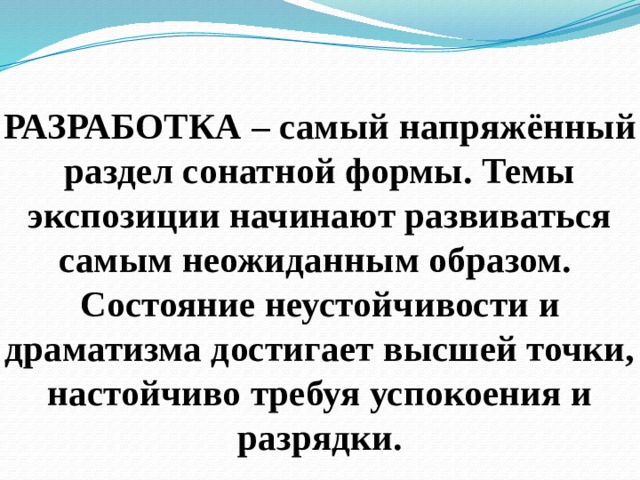 РАЗРАБОТКА – самый напряжённый раздел сонатной формы. Темы экспозиции начинают развиваться самым неожиданным образом. Состояние неустойчивости и драматизма достигает высшей точки, настойчиво требуя успокоения и разрядки.